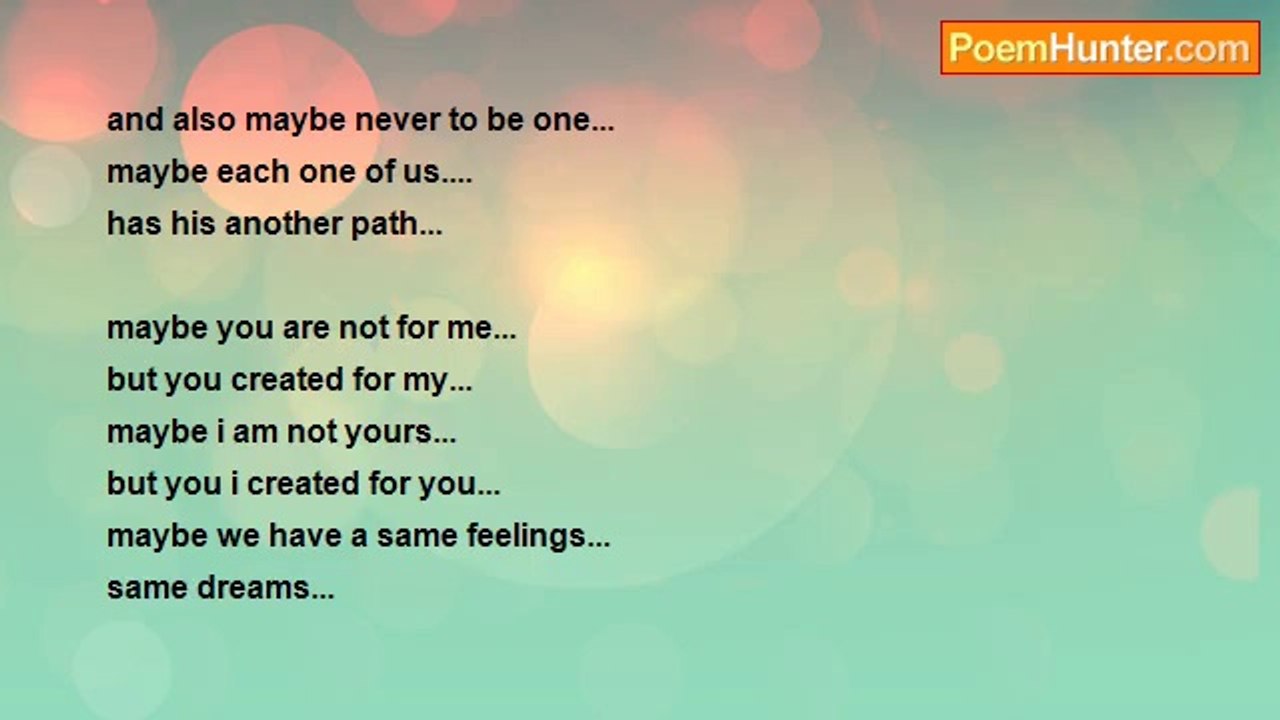 PoemHunter.com

and also maybe never to be one...
maybe each one of us....
has his another path...

maybe you are not for me...
but you created for my...
maybe i am not yours...
but you i created for you...
maybe we have a same feelings...
same dreams...